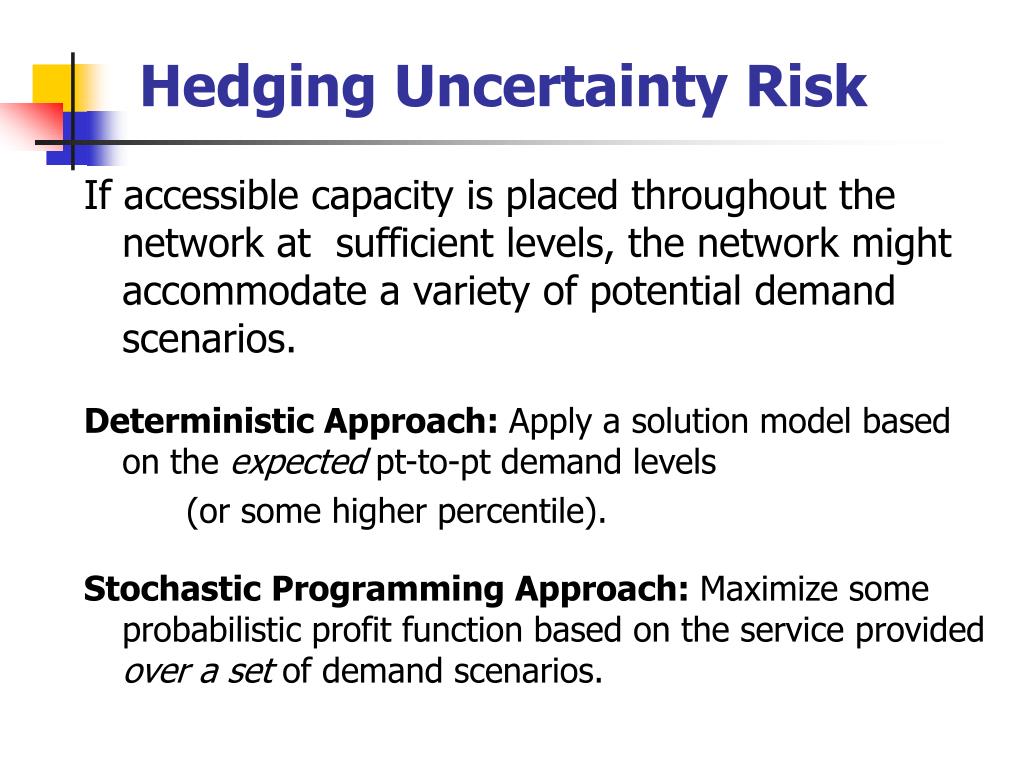 Hedging Uncertainty Risk

If accessible capacity is placed throughout the network at sufficient levels, the network might accommodate a variety of potential demand scenarios.

Deterministic Approach: Apply a solution model based on the expected pt-to-pt demand levels

(or some higher percentile).

Stochastic Programming Approach: Maximize some probabilistic profit function based on the service provided over a set of demand scenarios.